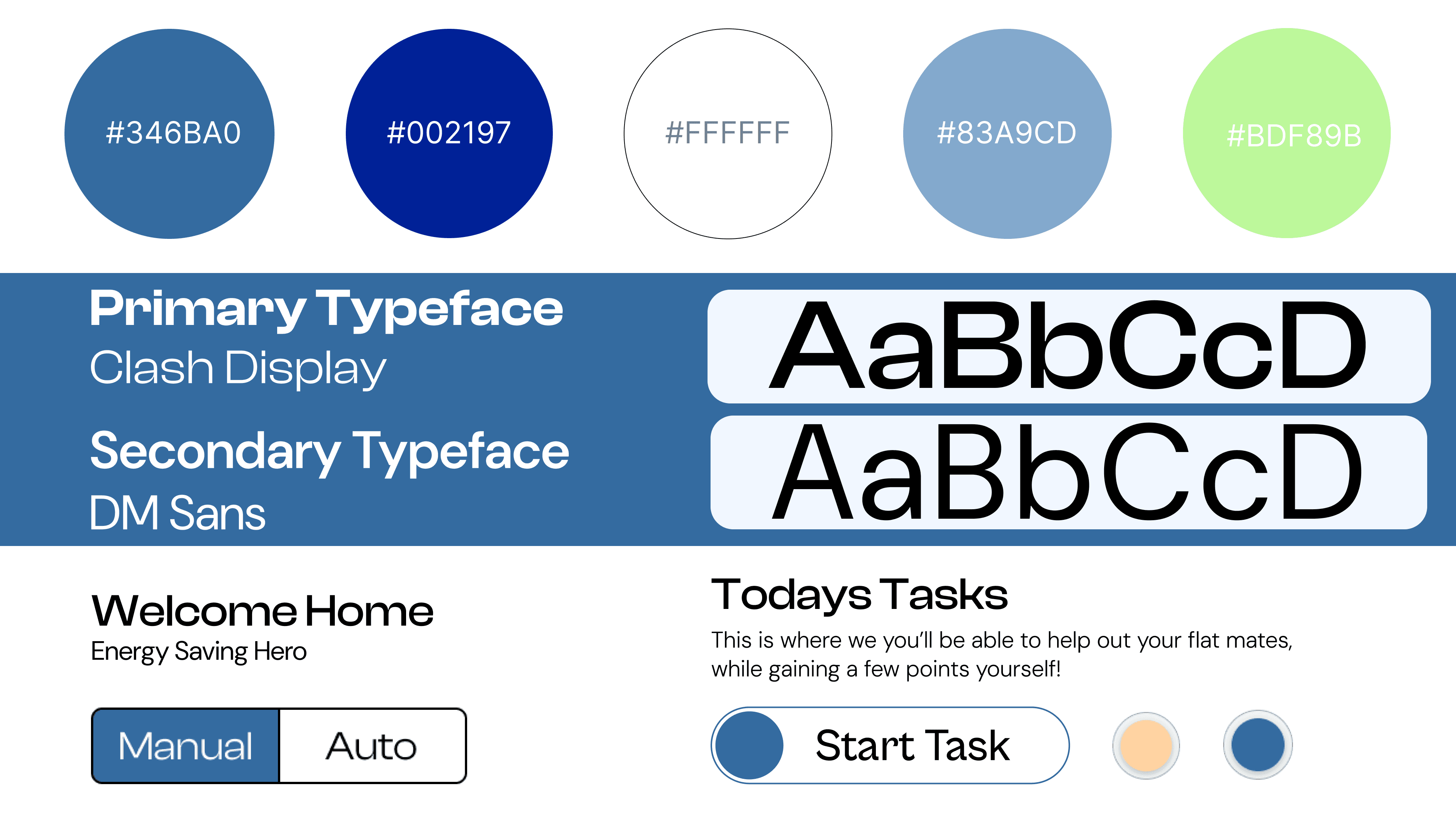 #346BA0

#002197

#FFFFFF

#83A9CD

#BDF89B

Primary Typeface
Clash Display

AaBbCcD

Secondary Typeface
DM Sans

AaBbCcD

Welcome Home
Energy Saving Hero

Manual

Auto

Todays Tasks
This is where we you'll be able to help out your flat mates, while gaining a few points yourself!

Start Task